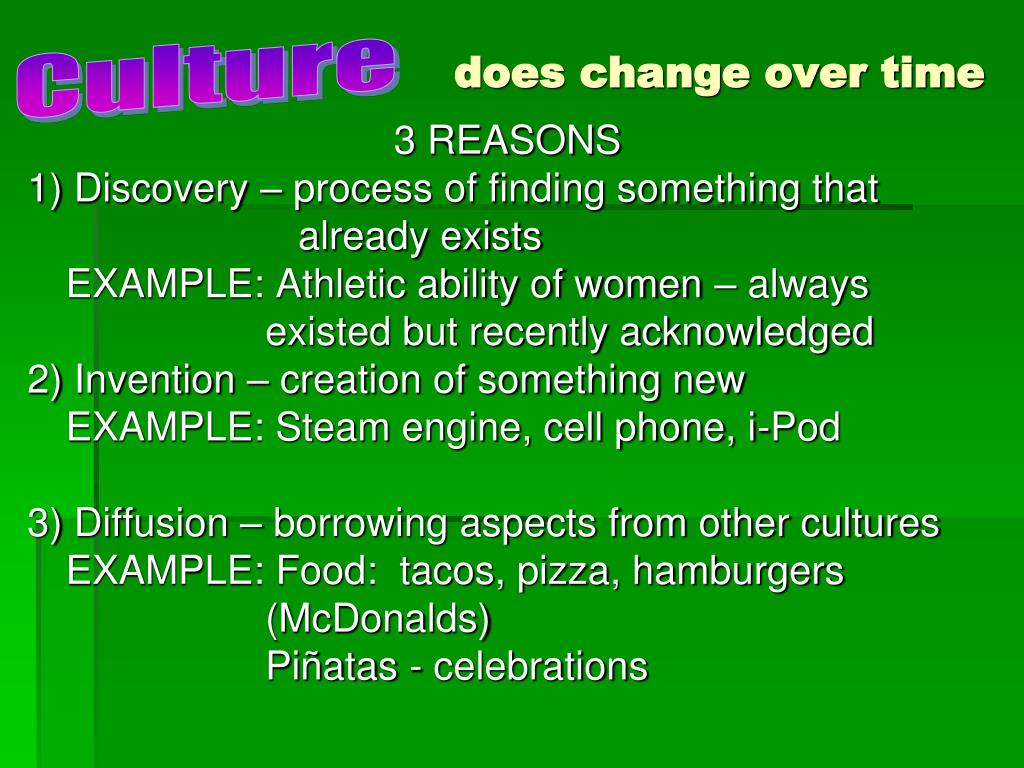 Culture does change over time

3 REASONS

1) Discovery – process of finding something that already exists
EXAMPLE: Athletic ability of women – always existed but recently acknowledged

2) Invention – creation of something new
EXAMPLE: Steam engine, cell phone, i-Pod

3) Diffusion – borrowing aspects from other cultures
EXAMPLE: Food: tacos, pizza, hamburgers (McDonalds)
Piñatas - celebrations